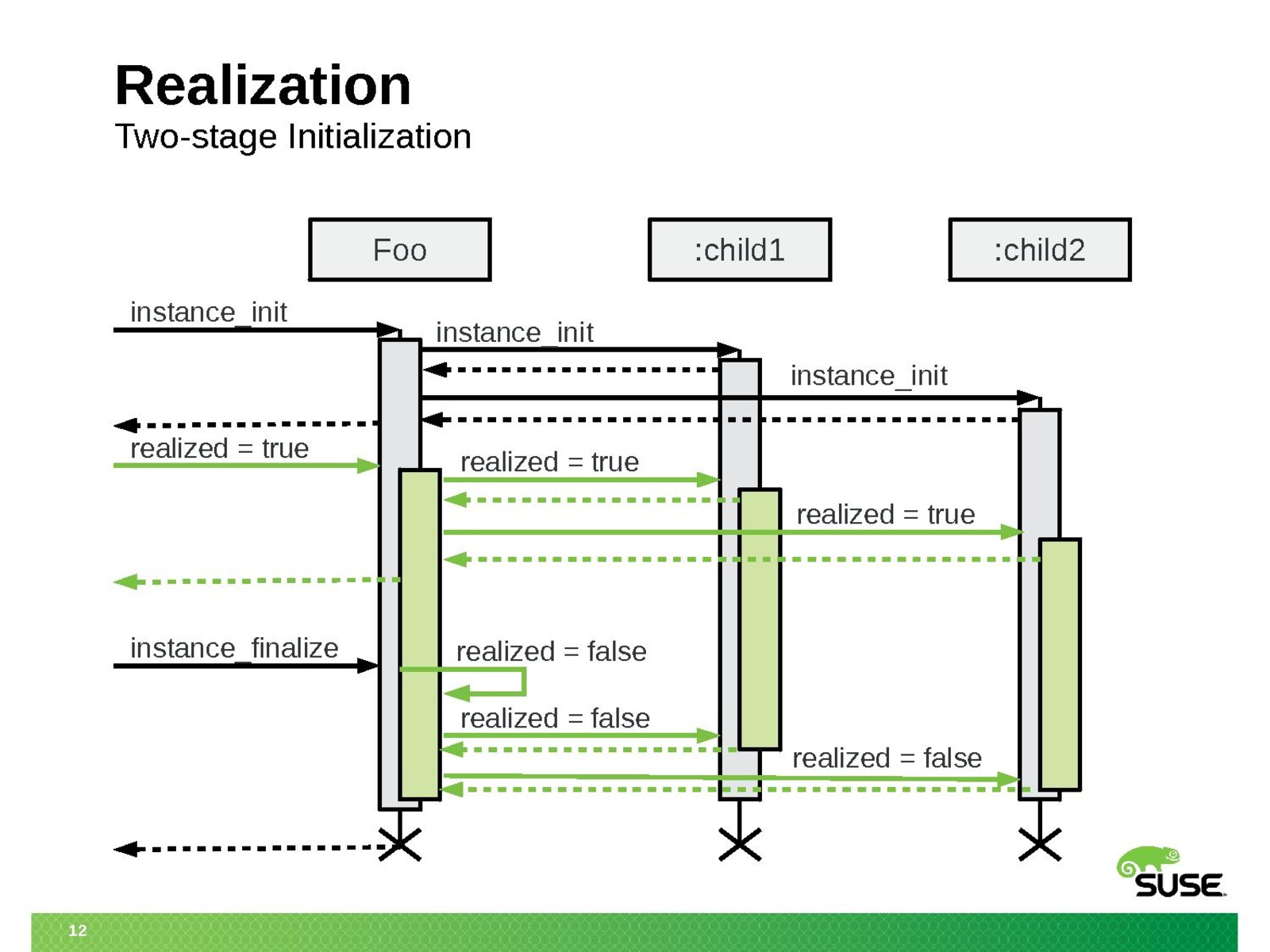 Realization
Two-stage Initialization

Foo
:child1
:child2

instance_init
instance_init
instance_init
realized = true
realized = true
realized = true
instance_finalize
realized = false
realized = false
realized = false

SUSE
12